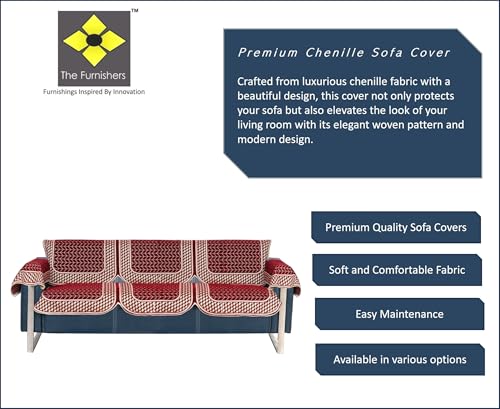 ™
The Furnishers
Furnishings Inspired By Innovation

Premium Chenille Sofa Cover

Crafted from luxurious chenille fabric with a beautiful design, this cover not only protects your sofa but also elevates the look of your living room with its elegant woven pattern and modern design.

Premium Quality Sofa Covers

Soft and Comfortable Fabric

Easy Maintenance

Available in various options